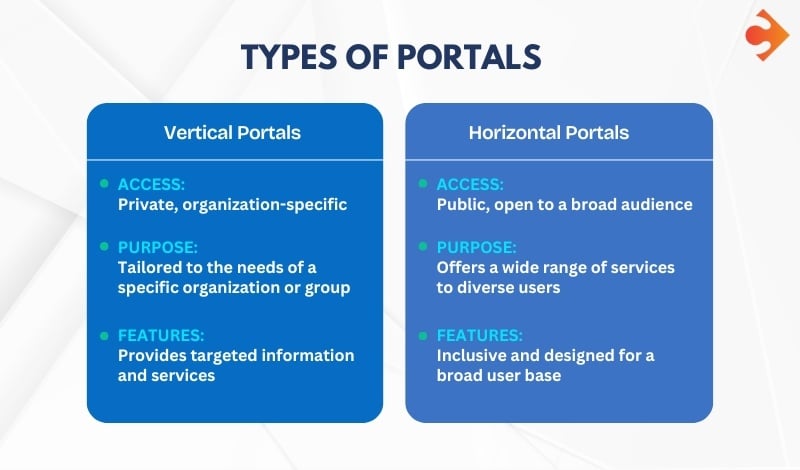 TYPES OF PORTALS

Vertical Portals

ACCESS:
Private, organization-specific

PURPOSE:
Tailored to the needs of a specific organization or group

FEATURES:
Provides targeted information and services

Horizontal Portals

ACCESS:
Public, open to a broad audience

PURPOSE:
Offers a wide range of services to diverse users

FEATURES:
Inclusive and designed for a broad user base